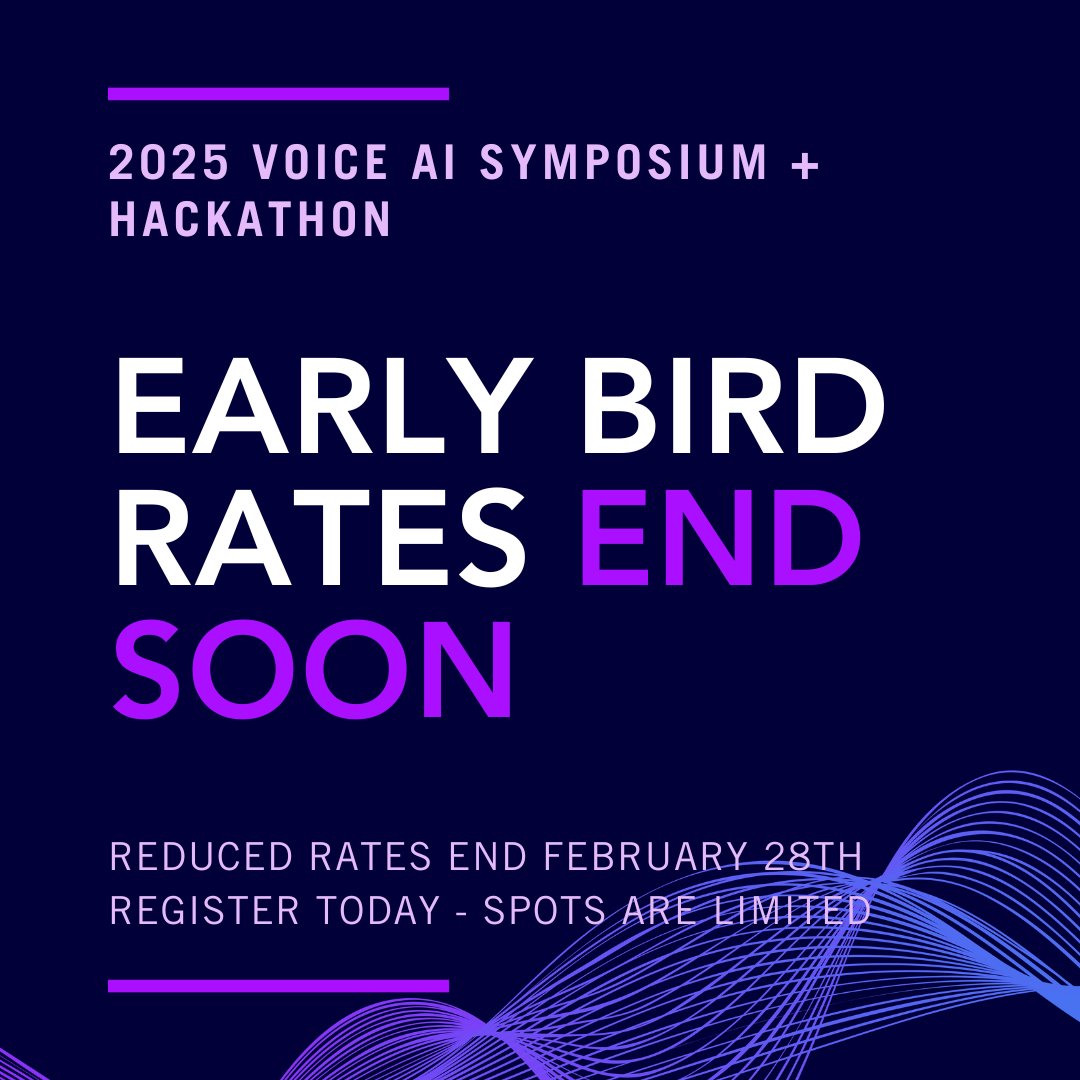 2025 VOICE AI SYMPOSIUM + HACKATHON

EARLY BIRD RATES END SOON

REDUCED RATES END FEBRUARY 28TH
REGISTER TODAY - SPOTS ARE LIMITED